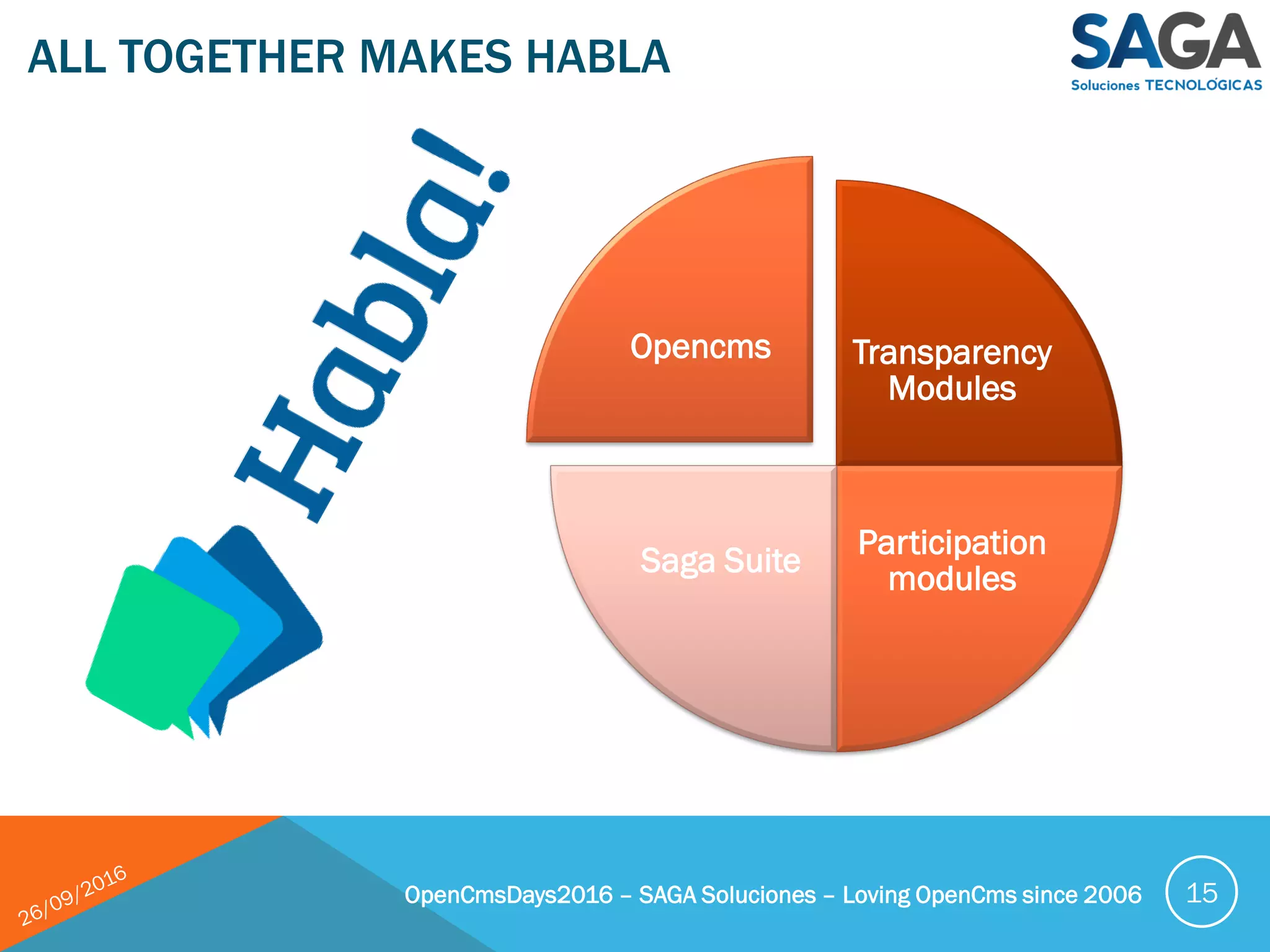 ALL TOGETHER MAKES HABLA

SAGA
Soluciones TECNOLÓGICAS

Habla!

Opencms

Transparency Modules

Saga Suite

Participation modules

26/09/2016

OpenCmsDays2016 – SAGA Soluciones – Loving OpenCms since 2006

15